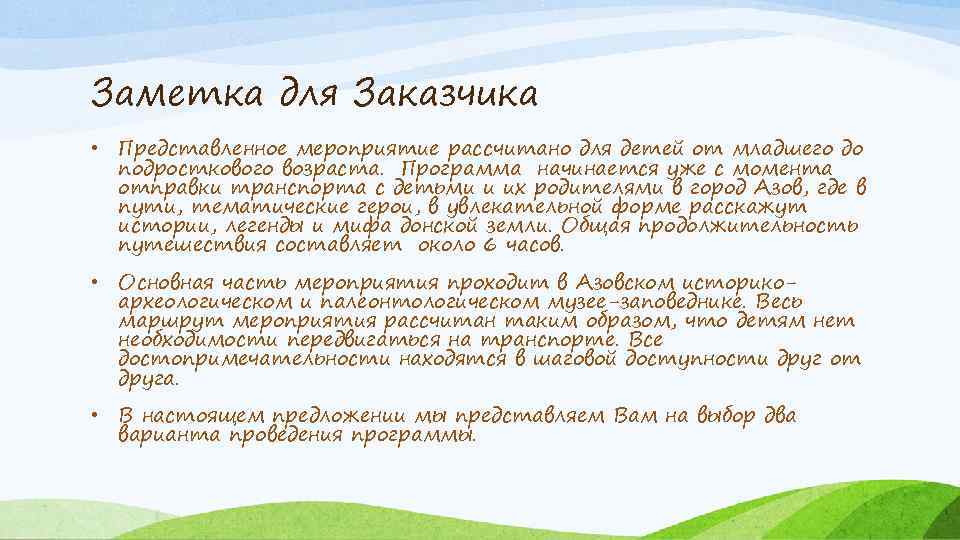 Заметка для Заказчика

• Представленное мероприятие рассчитано для детей от младшего до подросткового возраста. Программа начинается уже с момента отправки транспорта с детьми и их родителями в город Азов, где в пути, тематические герои, в увлекательной форме расскажут истории, легенды и мифа донской земли. Общая продолжительность путешествия составляет около 6 часов.

• Основная часть мероприятия проходит в Азовском историко-археологическом и палеонтологическом музее-заповеднике. Весь маршрут мероприятия рассчитан таким образом, что детям нет необходимости передвигаться на транспорте. Все достопримечательности находятся в шаговой доступности друг от друга.

• В настоящем предложении мы представляем Вам на выбор два варианта проведения программы.